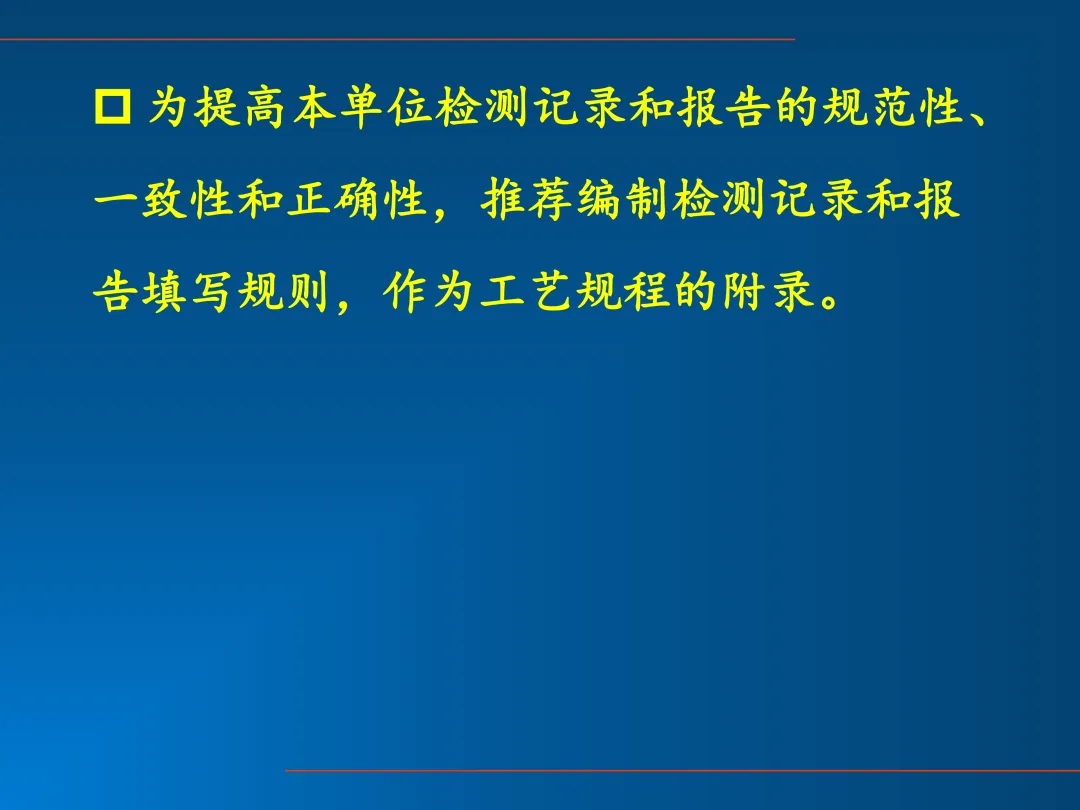 □ 为提高本单位检测记录和报告的规范性、一致性和正确性，推荐编制检测记录和报告填写规则，作为工艺规程的附录。